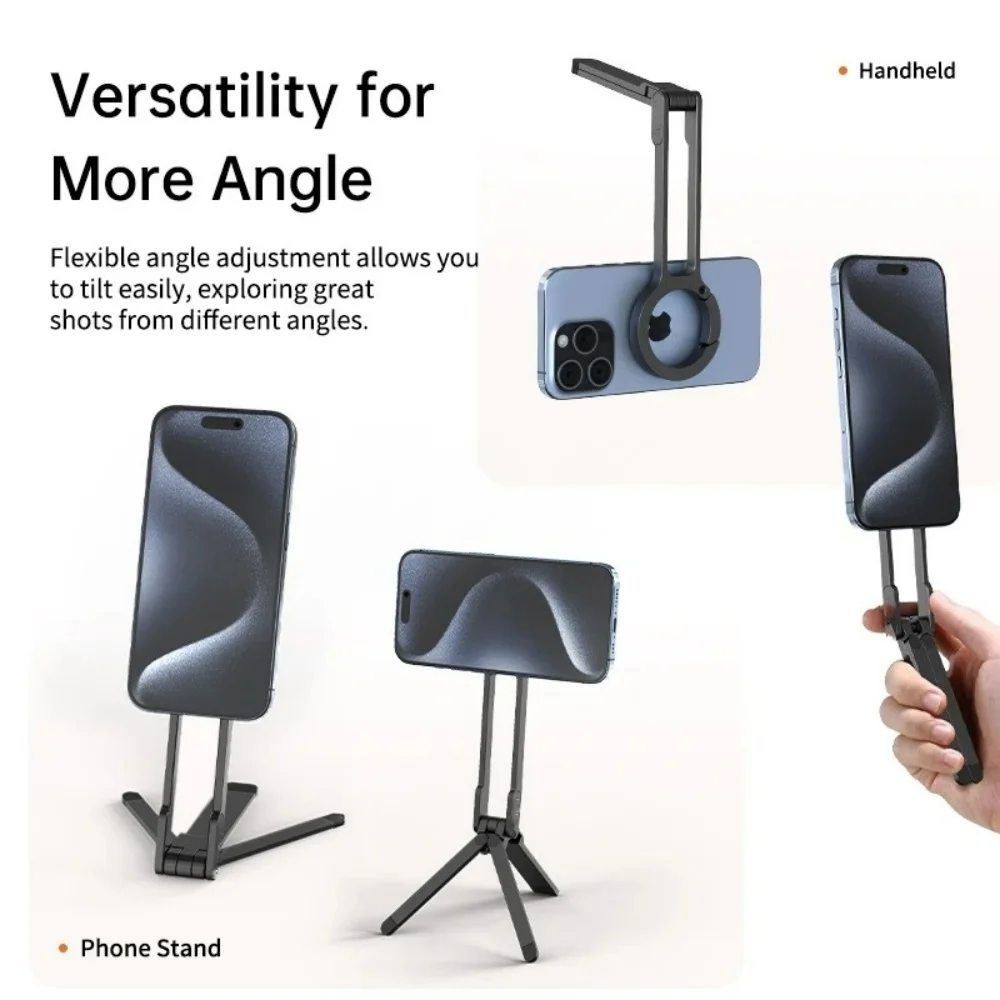 Versatility for More Angle

Flexible angle adjustment allows you to tilt easily, exploring great shots from different angles.

• Handheld

• Phone Stand